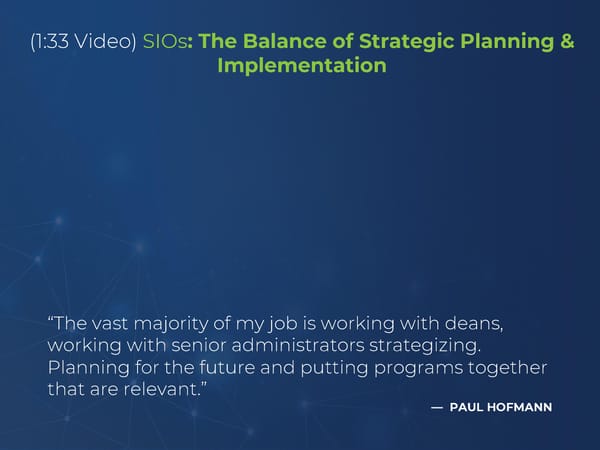 (1:33 Video) SIOs: The Balance of Strategic Planning & Implementation

“The vast majority of my job is working with deans, working with senior administrators strategizing. Planning for the future and putting programs together that are relevant.”

— PAUL HOFMANN